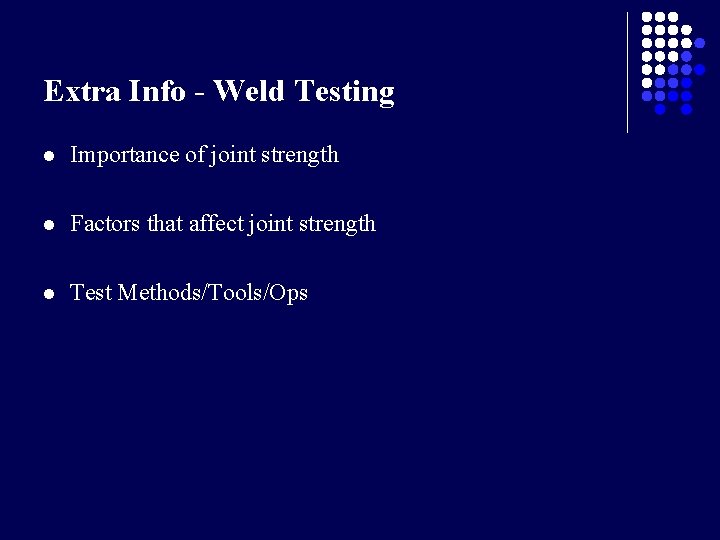 Extra Info - Weld Testing

• Importance of joint strength

• Factors that affect joint strength

• Test Methods/Tools/Ops